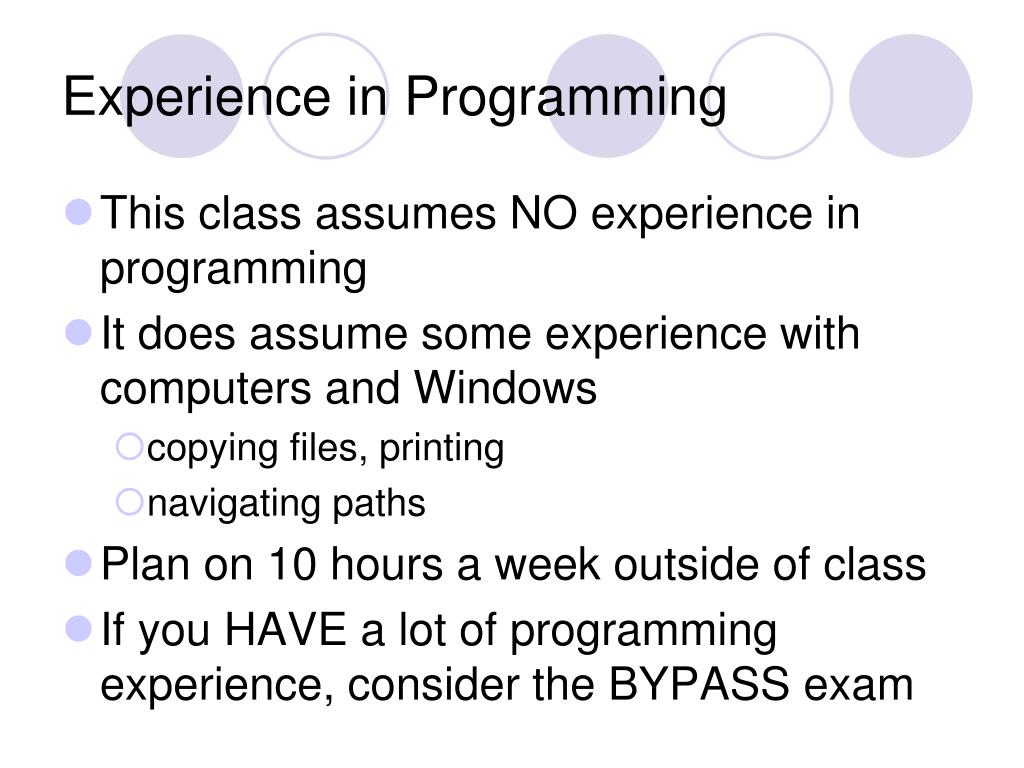 Experience in Programming

- This class assumes NO experience in programming
- It does assume some experience with computers and Windows
  - copying files, printing
  - navigating paths
- Plan on 10 hours a week outside of class
- If you HAVE a lot of programming experience, consider the BYPASS exam